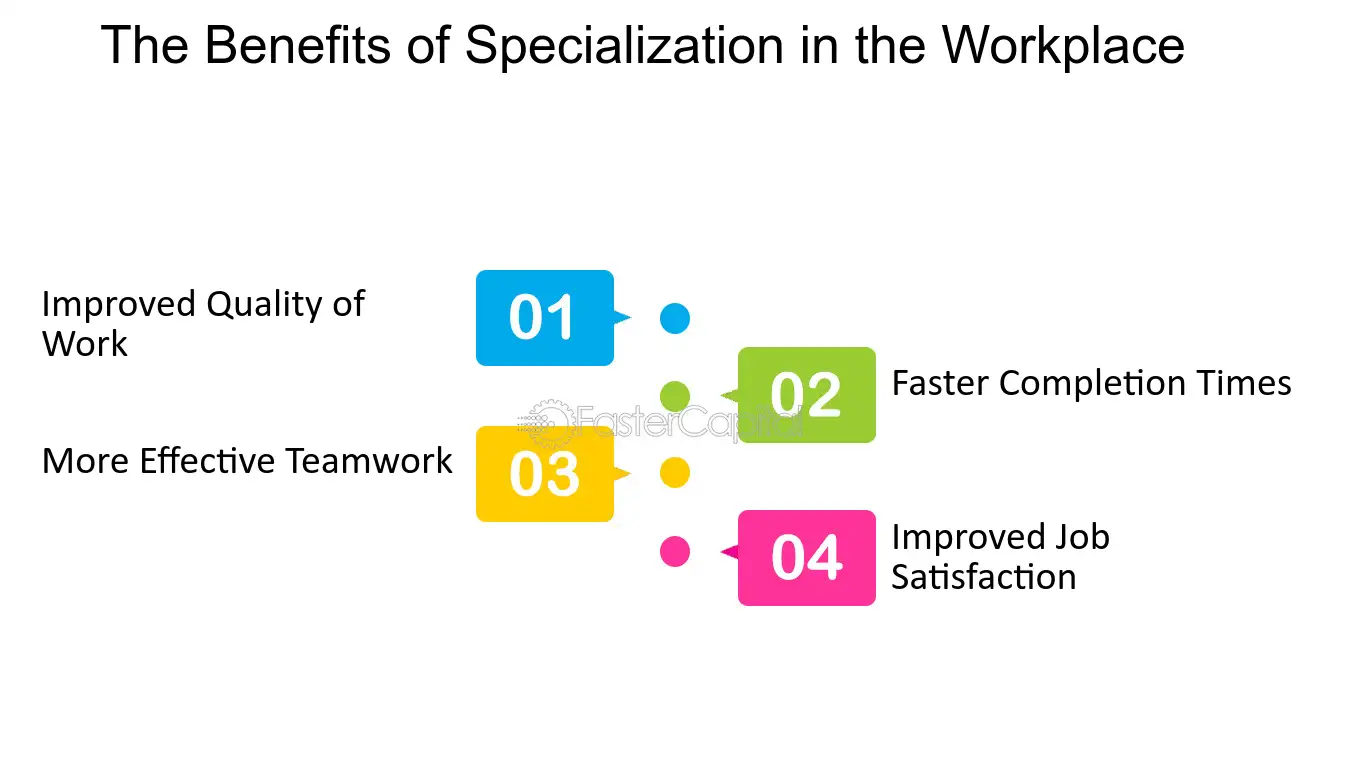 The Benefits of Specialization in the Workplace

Improved Quality of Work

01

02

Faster Completion Times

More Effective Teamwork

03

04

Improved Job Satisfaction

FasterCapital